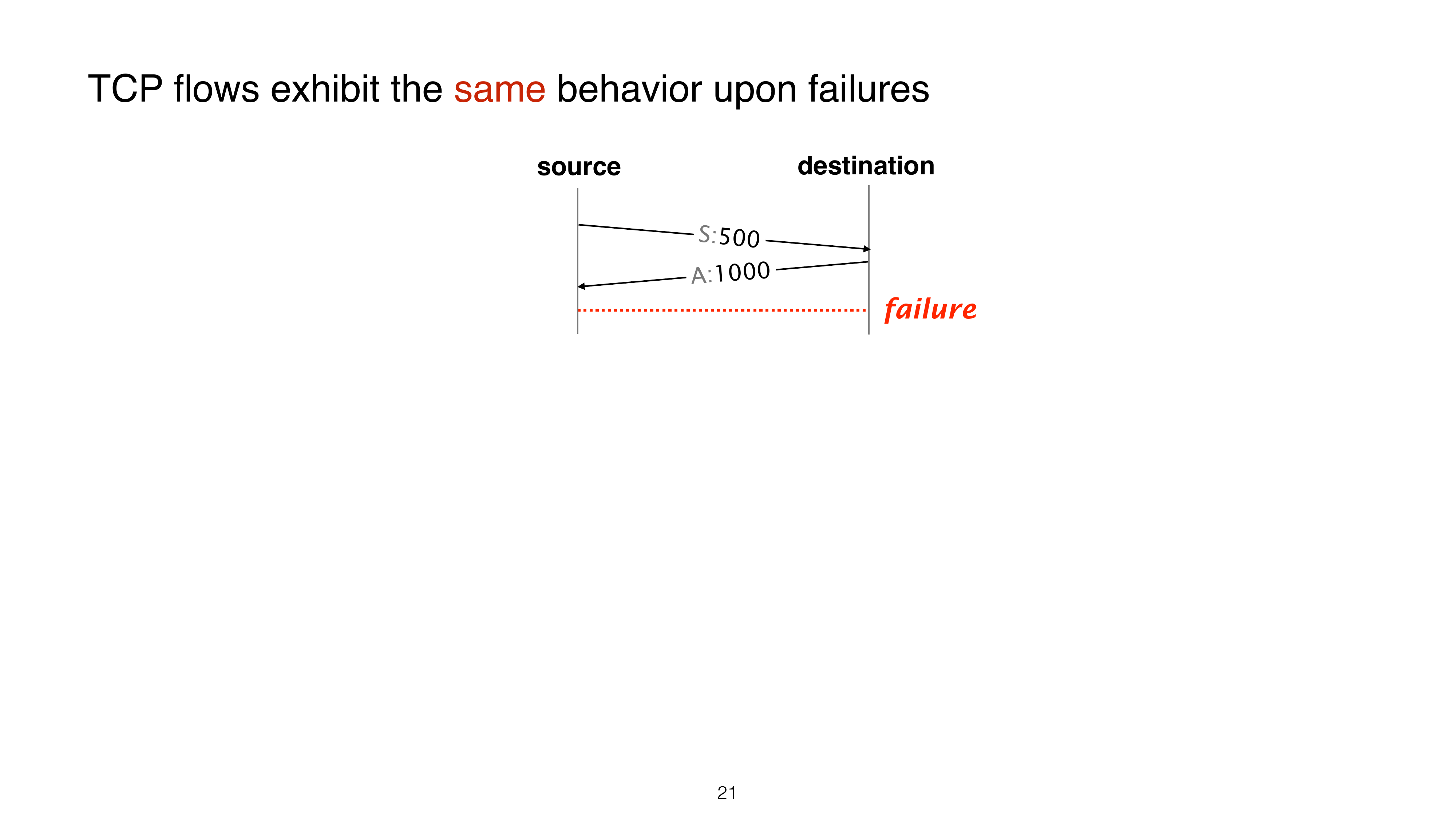 TCP flows exhibit the same behavior upon failures

source

destination

S:500

A:1000

failure

21